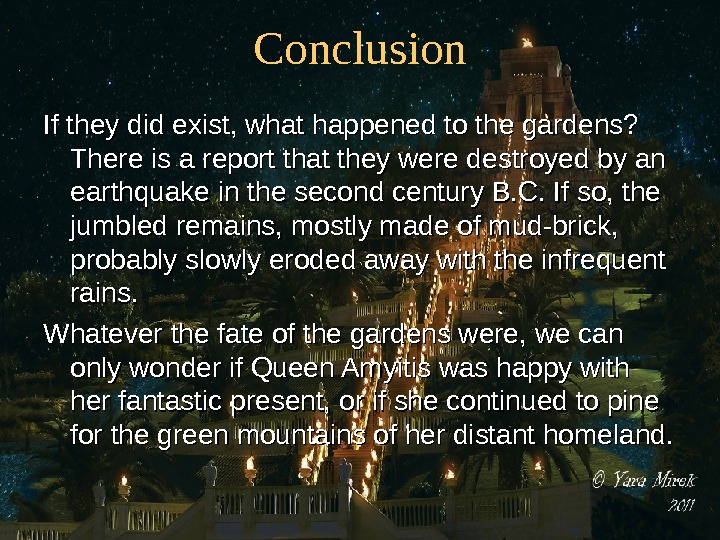 Conclusion

If they did exist, what happened to the gardens? There is a report that they were destroyed by an earthquake in the second century B.C. If so, the jumbled remains, mostly made of mud-brick, probably slowly eroded away with the infrequent rains.

Whatever the fate of the gardens were, we can only wonder if Queen Amyitis was happy with her fantastic present, or if she continued to pine for the green mountains of her distant homeland.

© Yara Mirek 2011